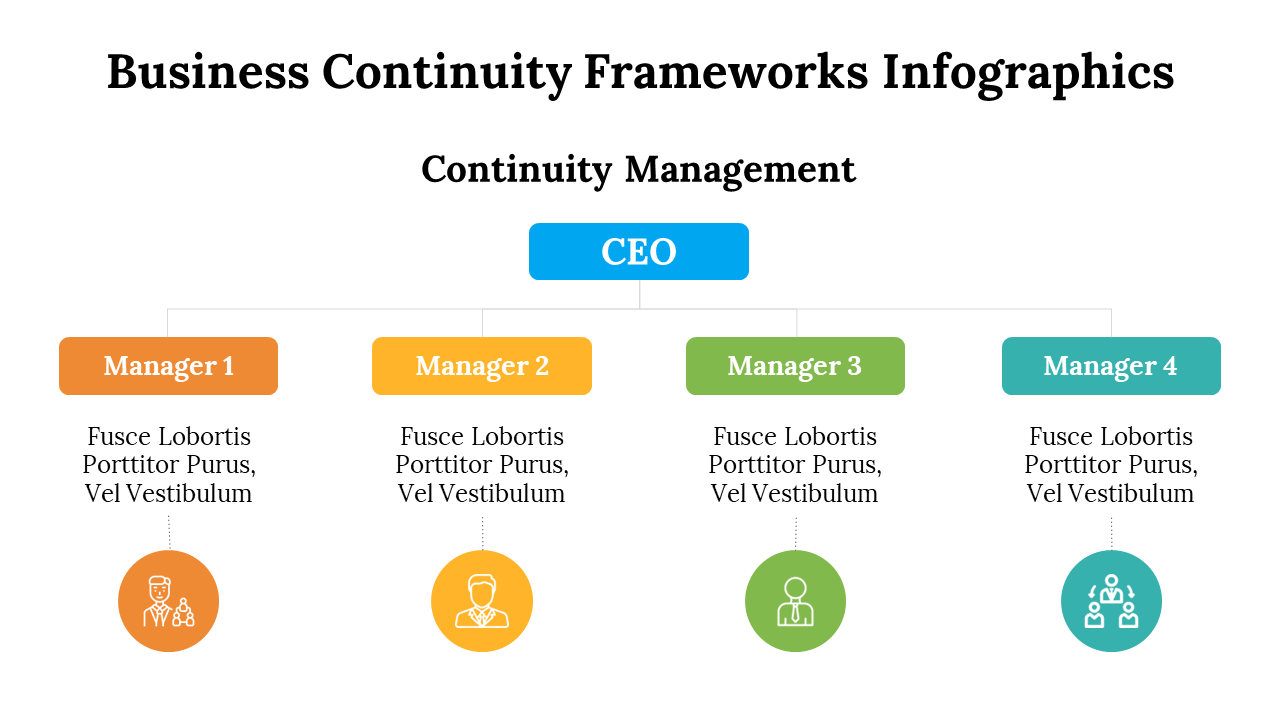 Business Continuity Frameworks Infographics

Continuity Management

CEO

Manager 1

Fusce Lobortis Porttitor Purus, Vel Vestibulum

Manager 2

Fusce Lobortis Porttitor Purus, Vel Vestibulum

Manager 3

Fusce Lobortis Porttitor Purus, Vel Vestibulum

Manager 4

Fusce Lobortis Porttitor Purus, Vel Vestibulum